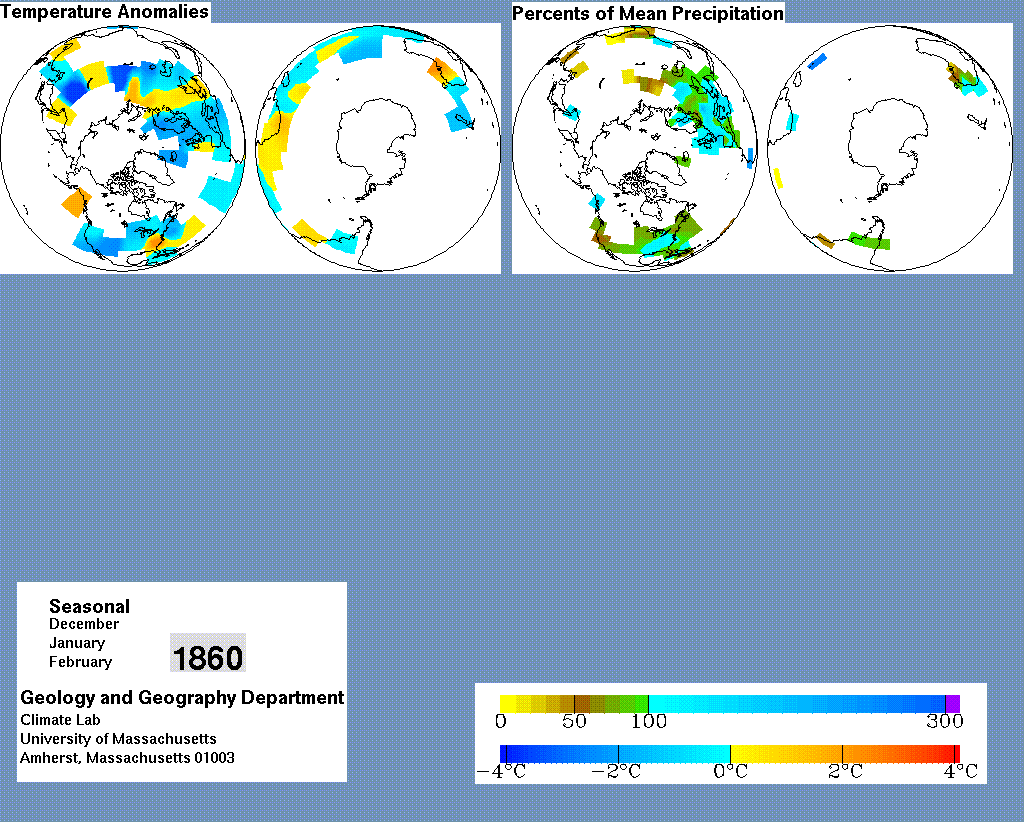 Temperature Anomalies

Percents of Mean Precipitation

Seasonal
December
January
February

1860

Geology and Geography Department
Climate Lab
University of Massachusetts
Amherst, Massachusetts 01003

0 50 100 300

−4°C −2°C 0°C 2°C 4°C